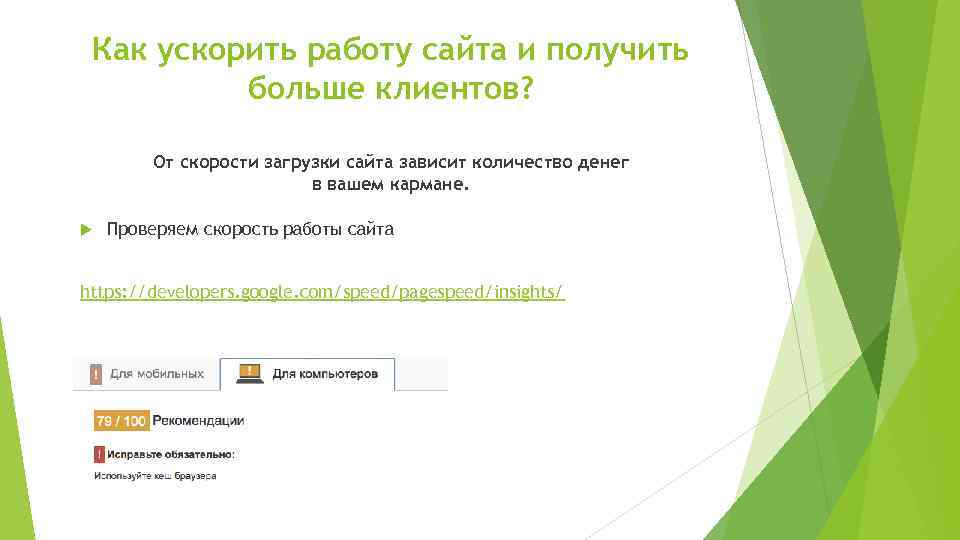 Как ускорить работу сайта и получить больше клиентов?

От скорости загрузки сайта зависит количество денег в вашем кармане.

Проверяем скорость работы сайта

https://developers.google.com/speed/pagespeed/insights/

Для мобильных

Для компьютеров

79 / 100 Рекомендации

Исправьте обязательно:

Используйте кеш браузера